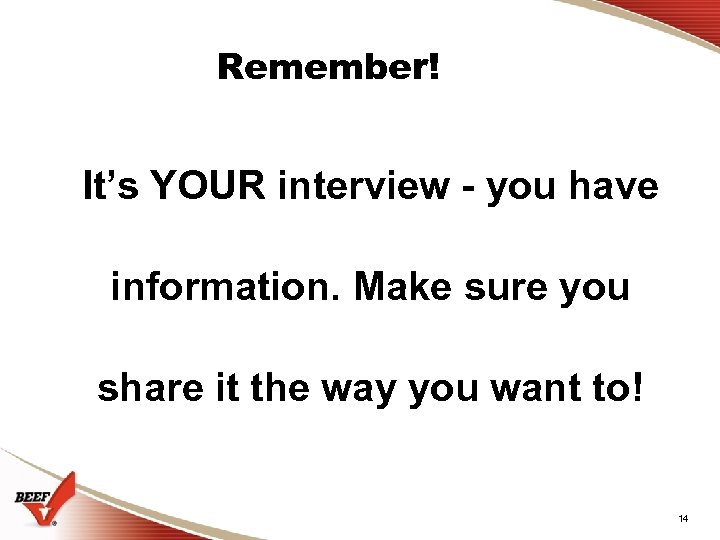 Remember!

It’s YOUR interview - you have information. Make sure you share it the way you want to!

BEEF

14